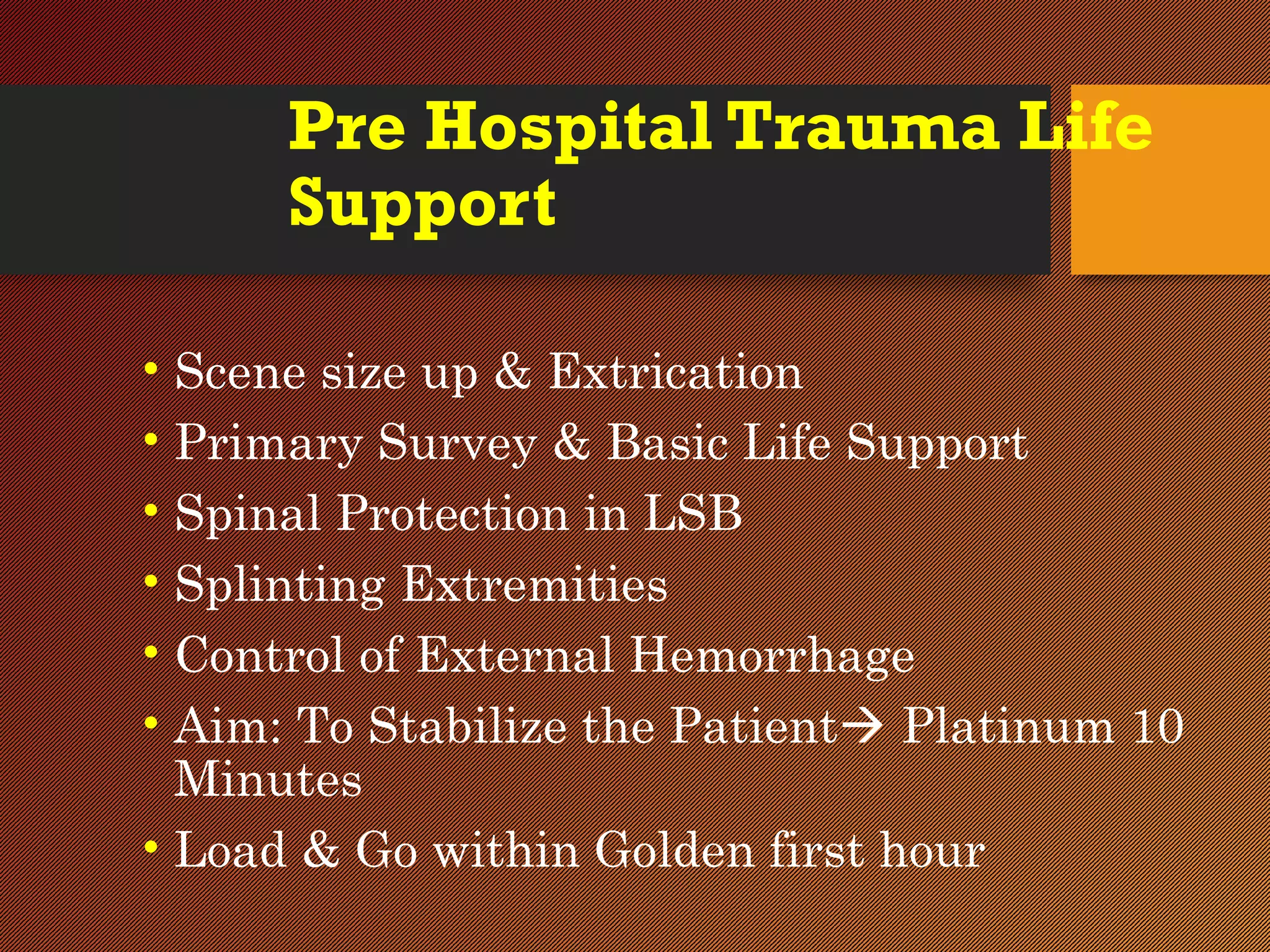 Pre Hospital Trauma Life Support

• Scene size up & Extrication
• Primary Survey & Basic Life Support
• Spinal Protection in LSB
• Splinting Extremities
• Control of External Hemorrhage
• Aim: To Stabilize the Patient→ Platinum 10 Minutes
• Load & Go within Golden first hour